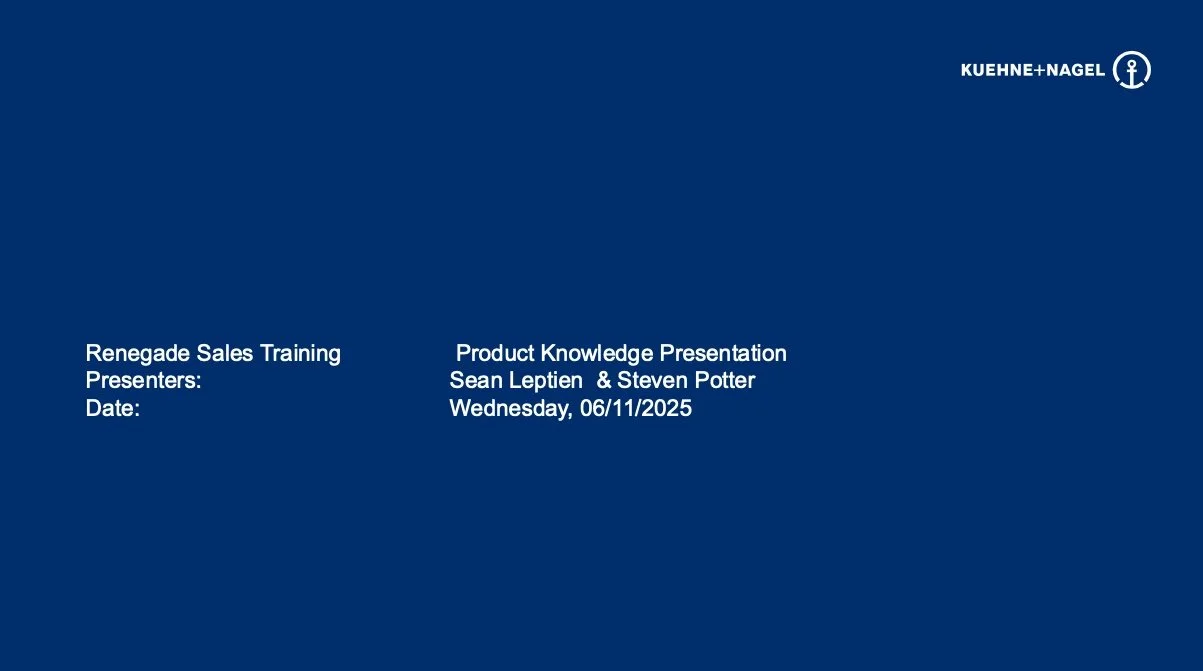 KUEHNE+NAGEL

Renegade Sales Training Product Knowledge Presentation
Presenters: Sean Leptien & Steven Potter
Date: Wednesday, 06/11/2025